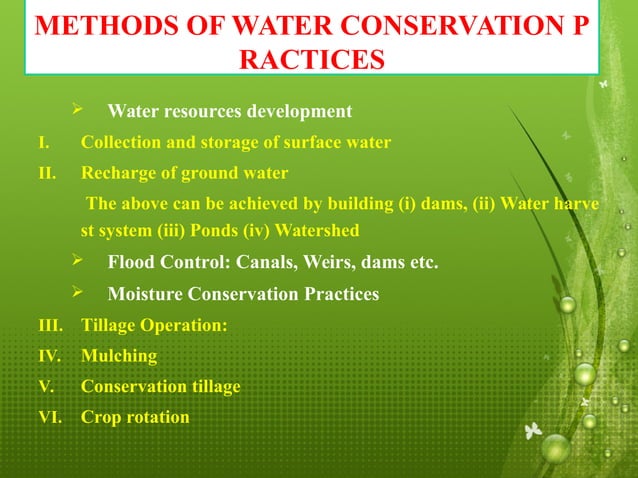 METHODS OF WATER CONSERVATION P RACTICES

➢ Water resources development

I. Collection and storage of surface water

II. Recharge of ground water

The above can be achieved by building (i) dams, (ii) Water harve st system (iii) Ponds (iv) Watershed

➢ Flood Control: Canals, Weirs, dams etc.

➢ Moisture Conservation Practices

III. Tillage Operation:

IV. Mulching

V. Conservation tillage

VI. Crop rotation